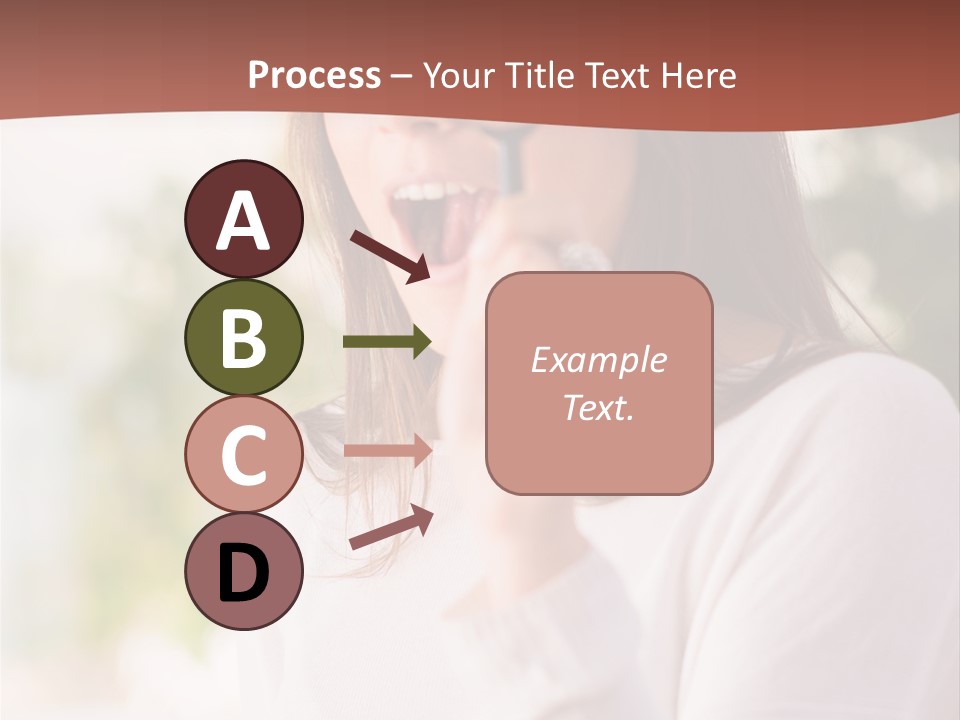 Process – Your Title Text Here

A

B

C

D

Example Text.